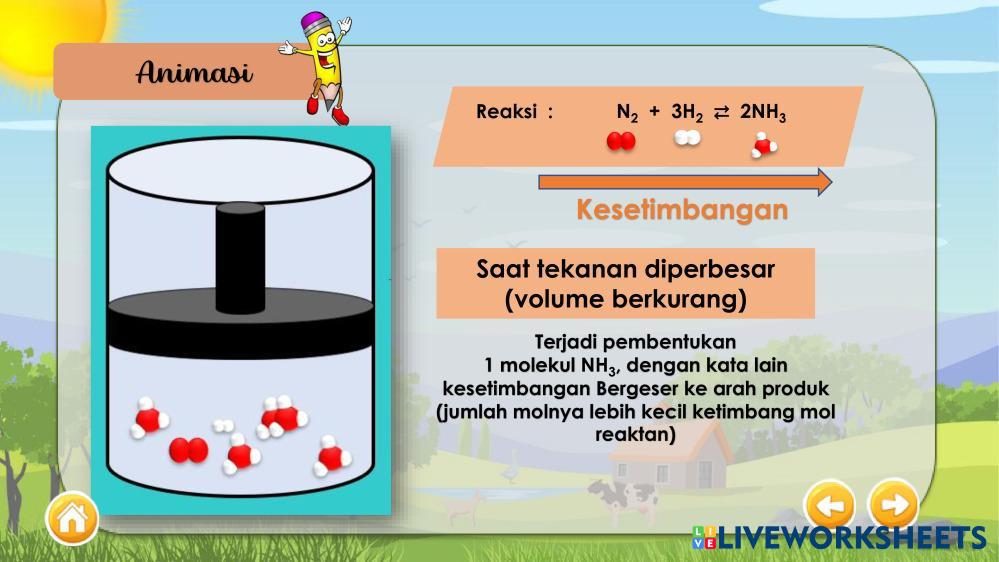 Animasi

Reaksi : $N_2 + 3H_2 \rightleftarrows 2NH_3$

Kesetimbangan

Saat tekanan diperbesar (volume berkurang)

Terjadi pembentukan 1 molekul $NH_3$, dengan kata lain kesetimbangan Bergeser ke arah produk (jumlah molnya lebih kecil ketimbang mol reaktan)

LIVEWORKSHEETS